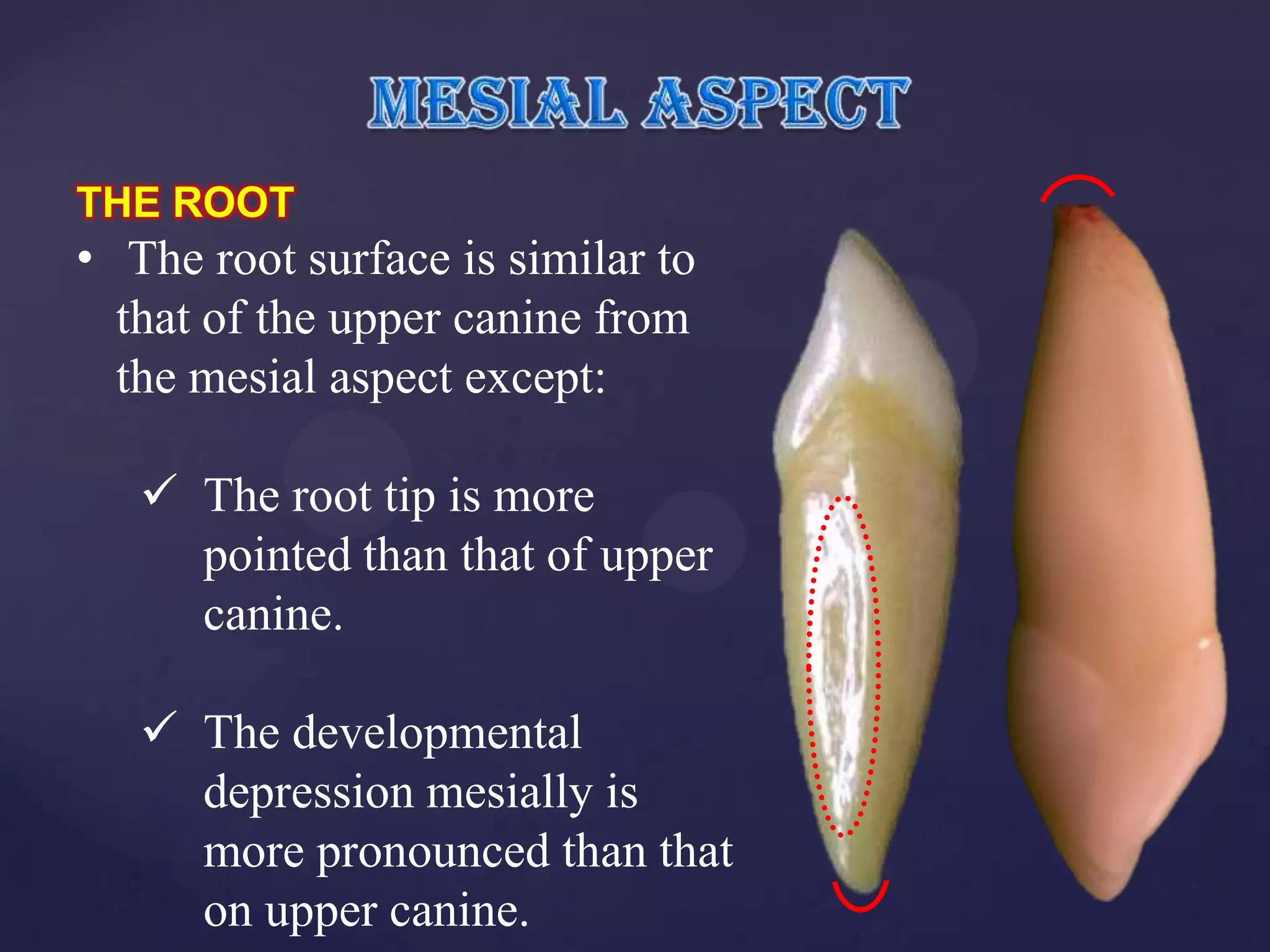 MESIAL ASPECT

THE ROOT

• The root surface is similar to that of the upper canine from the mesial aspect except:

✓ The root tip is more pointed than that of upper canine.

✓ The developmental depression mesially is more pronounced than that on upper canine.